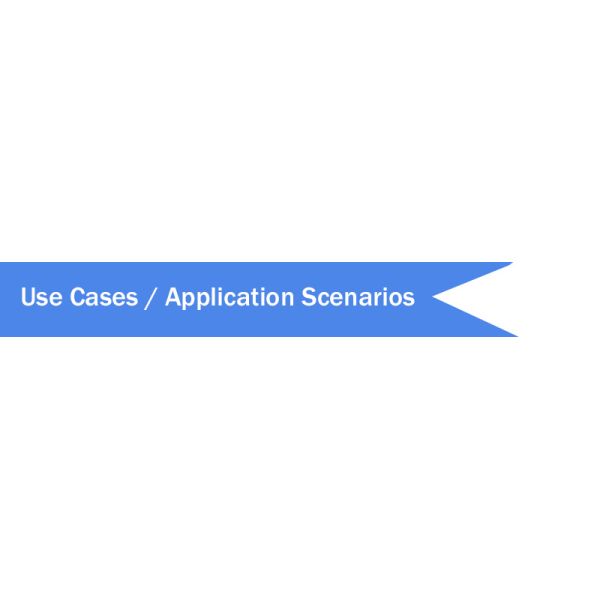 Use Cases / Application Scenarios